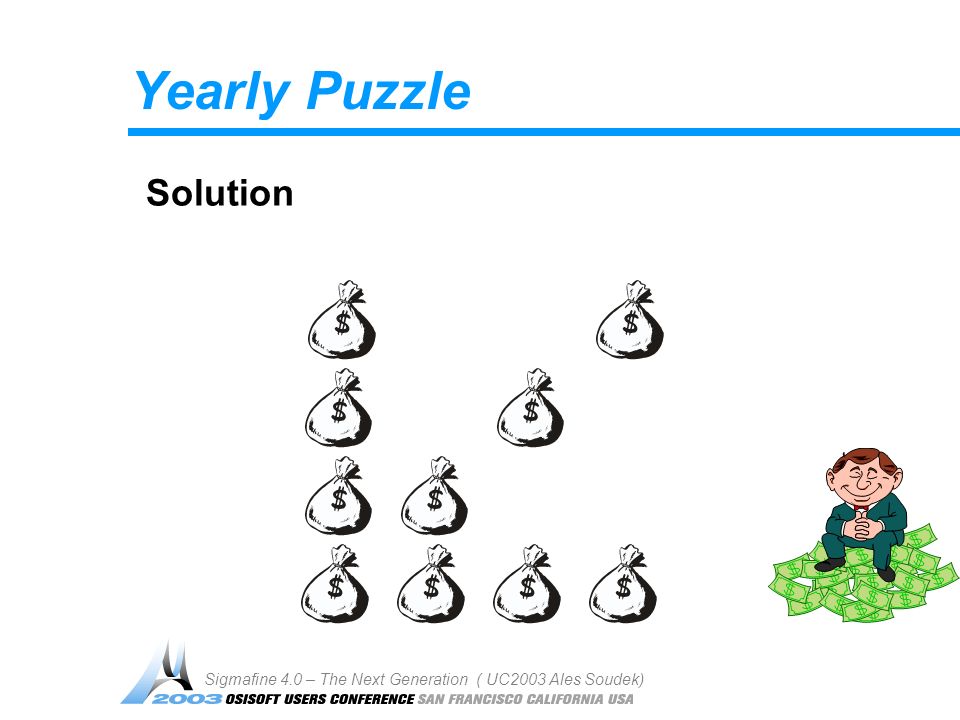 Yearly Puzzle

Solution

$ $ $ $ $ $ $ $ $ $

Sigmafine 4.0 – The Next Generation ( UC2003 Ales Soudek)

2003 OSISOFT USERS CONFERENCE SAN FRANCISCO CALIFORNIA USA